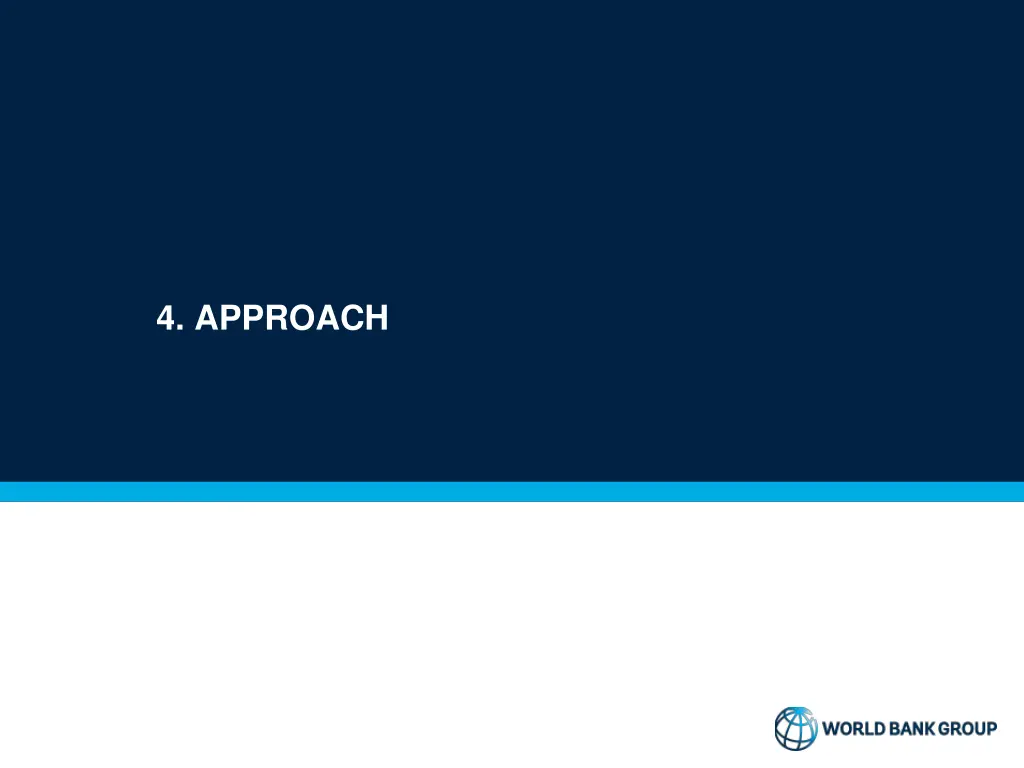 4. APPROACH

WORLD BANK GROUP